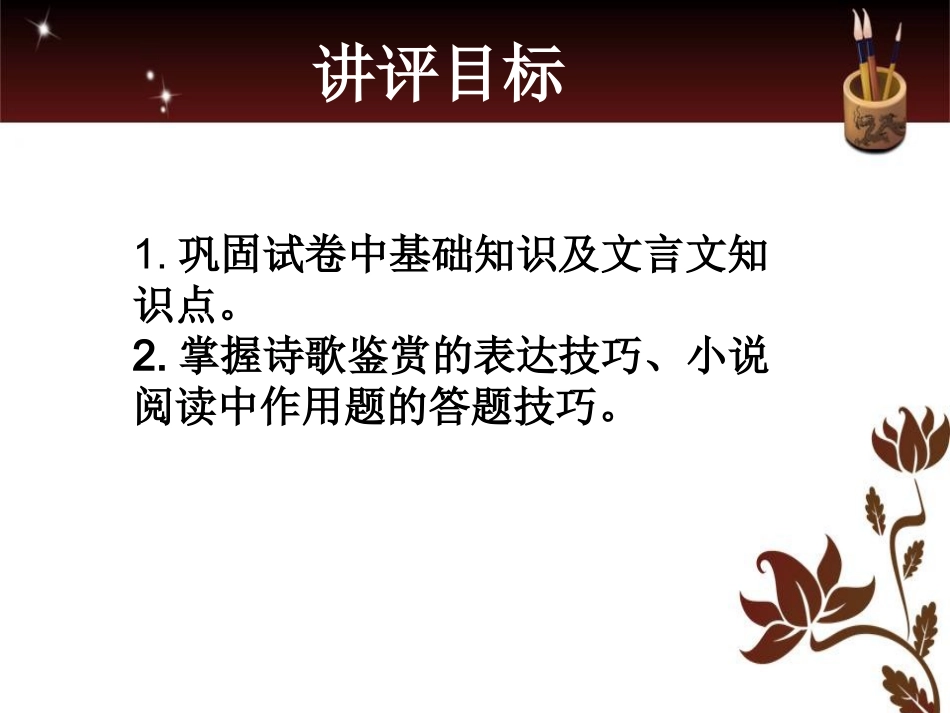 讲评目标

1. 巩固试卷中基础知识及文言文知识点。
2. 掌握诗歌鉴赏的表达技巧、小说阅读中作用题的答题技巧。